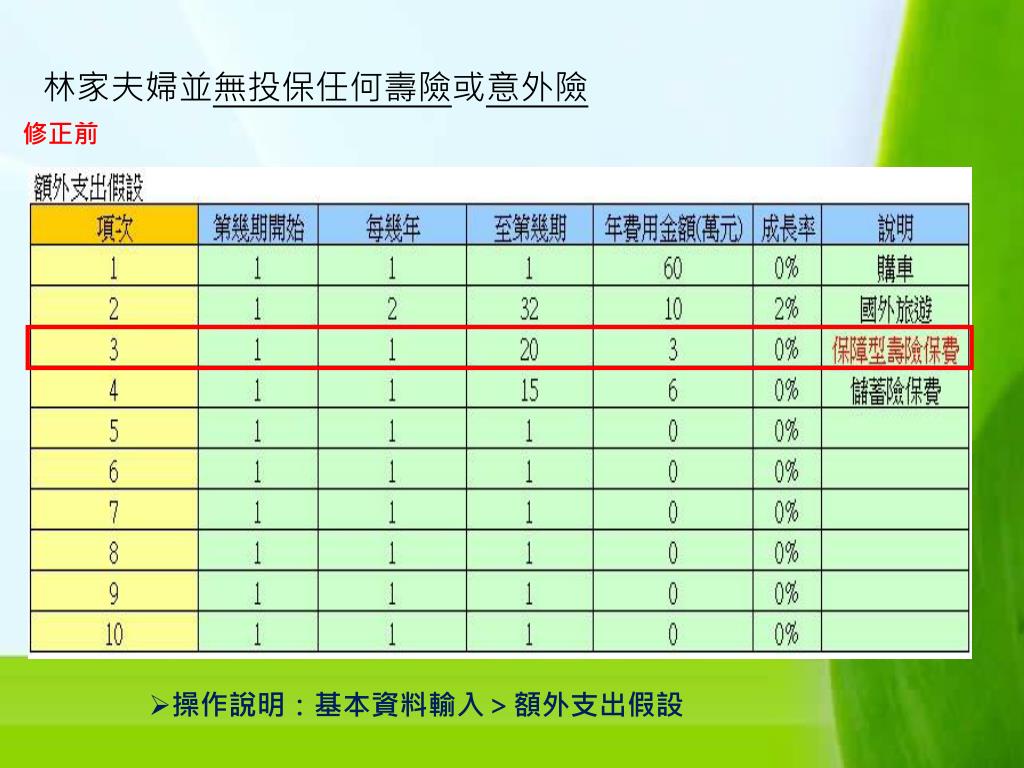 林家夫婦並無投保任何壽險或意外險

修正前

額外支出假設

| 項次 | 第幾期開始 | 每幾年 | 至第幾期 | 年費用金額(萬元) | 成長率 | 說明 |
|---|---|---|---|---|---|---|
| 1 | 1 | 1 | 1 | 60 | 0% | 購車 |
| 2 | 1 | 2 | 32 | 10 | 2% | 國外旅遊 |
| 3 | 1 | 1 | 20 | 3 | 0% | 保障型壽險保費 |
| 4 | 1 | 1 | 15 | 6 | 0% | 儲蓄險保費 |
| 5 | 1 | 1 | 1 | 0 | 0% | |
| 6 | 1 | 1 | 1 | 0 | 0% | |
| 7 | 1 | 1 | 1 | 0 | 0% | |
| 8 | 1 | 1 | 1 | 0 | 0% | |
| 9 | 1 | 1 | 1 | 0 | 0% | |
| 10 | 1 | 1 | 1 | 0 | 0% | |

➢操作說明：基本資料輸入 > 額外支出假設